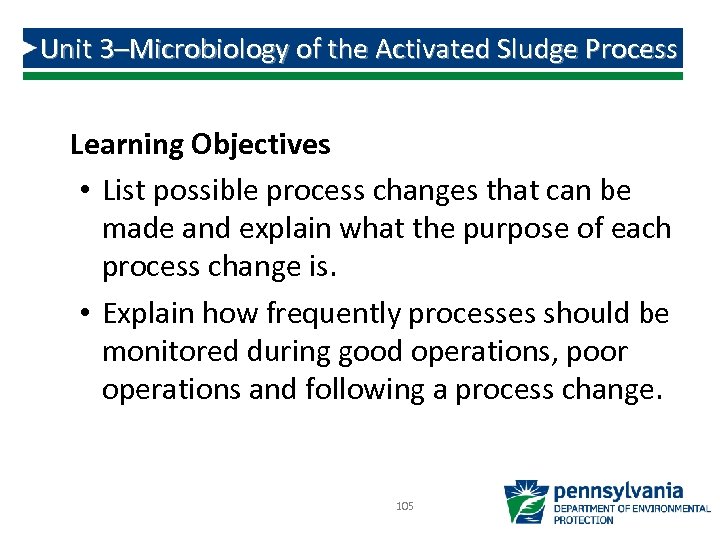 Unit 3–Microbiology of the Activated Sludge Process

Learning Objectives

• List possible process changes that can be made and explain what the purpose of each process change is.

• Explain how frequently processes should be monitored during good operations, poor operations and following a process change.

105

pennsylvania
DEPARTMENT OF ENVIRONMENTAL PROTECTION